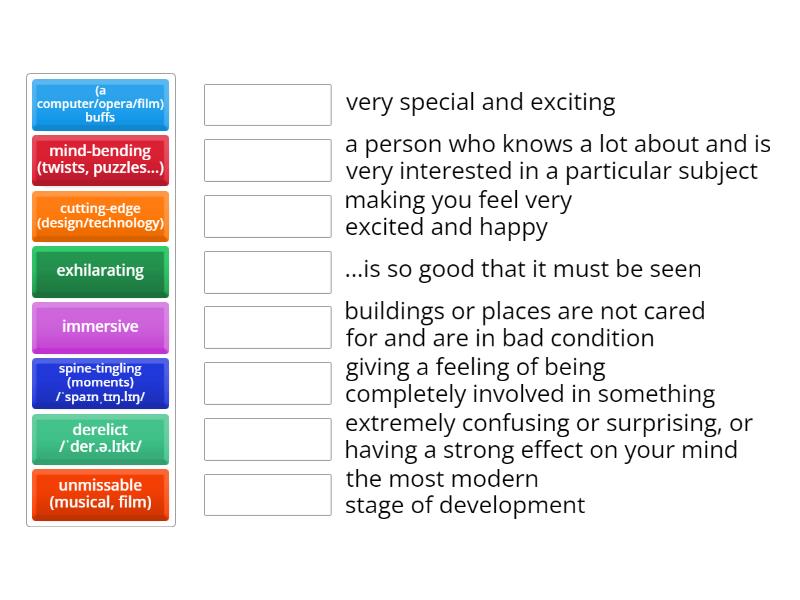 (a computer/opera/film) buffs

mind-bending (twists, puzzles...)

cutting-edge (design/technology)

exhilarating

immersive

spine-tingling (moments) /ˈspaɪnˌtɪŋ.lɪŋ/

derelict /ˈder.ə.lɪkt/

unmissable (musical, film)

very special and exciting

a person who knows a lot about and is very interested in a particular subject

making you feel very excited and happy

...is so good that it must be seen

buildings or places are not cared for and are in bad condition

giving a feeling of being completely involved in something

extremely confusing or surprising, or having a strong effect on your mind

the most modern stage of development